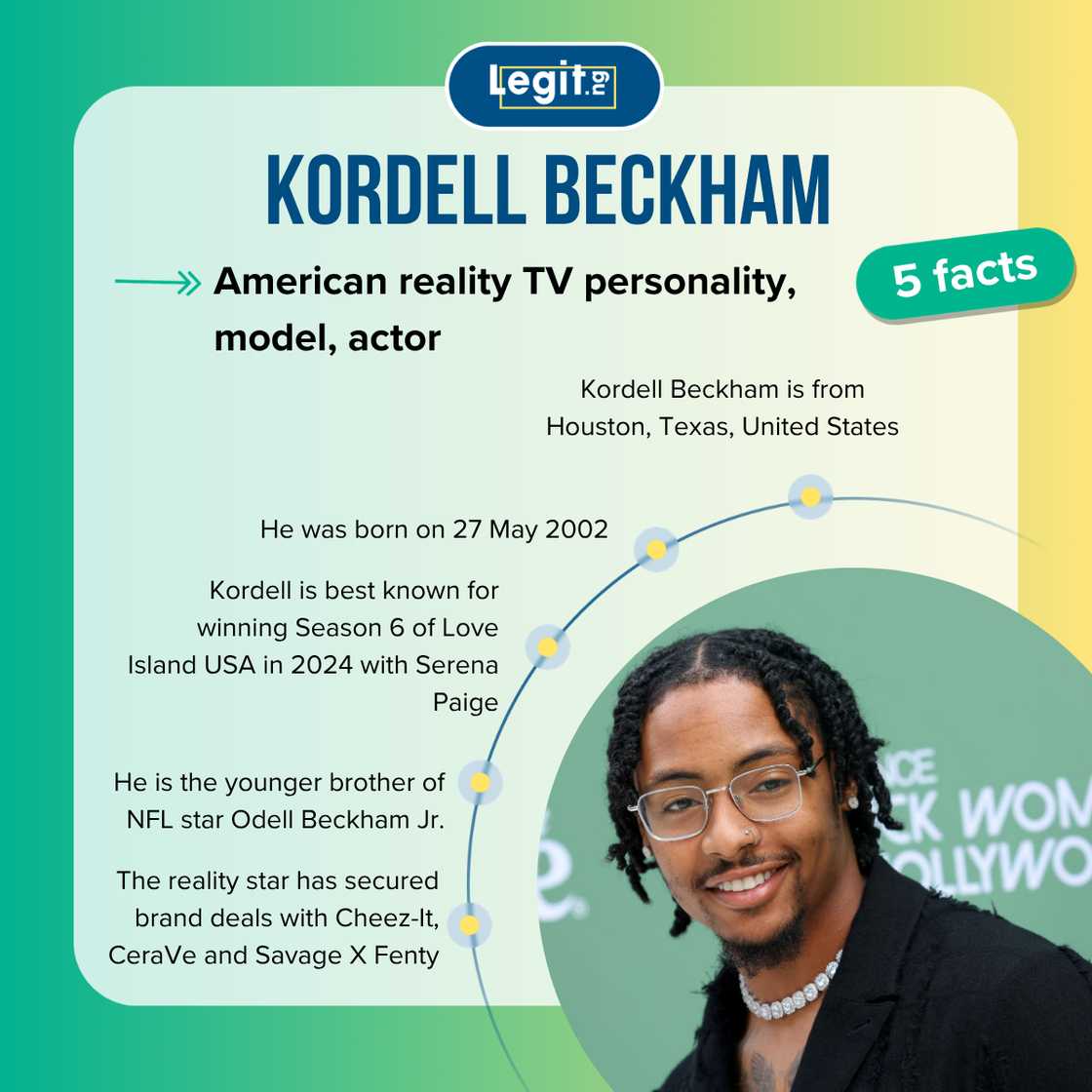 Legit.ng

KORDELL BECKHAM

American reality TV personality, model, actor

5 facts

Kordell Beckham is from Houston, Texas, United States

He was born on 27 May 2002

Kordell is best known for winning Season 6 of Love Island USA in 2024 with Serena Paige

He is the younger brother of NFL star Odell Beckham Jr.

The reality star has secured brand deals with Cheez-It, CeraVe and Savage X Fenty

NCE
CK WOM
OLLYWO